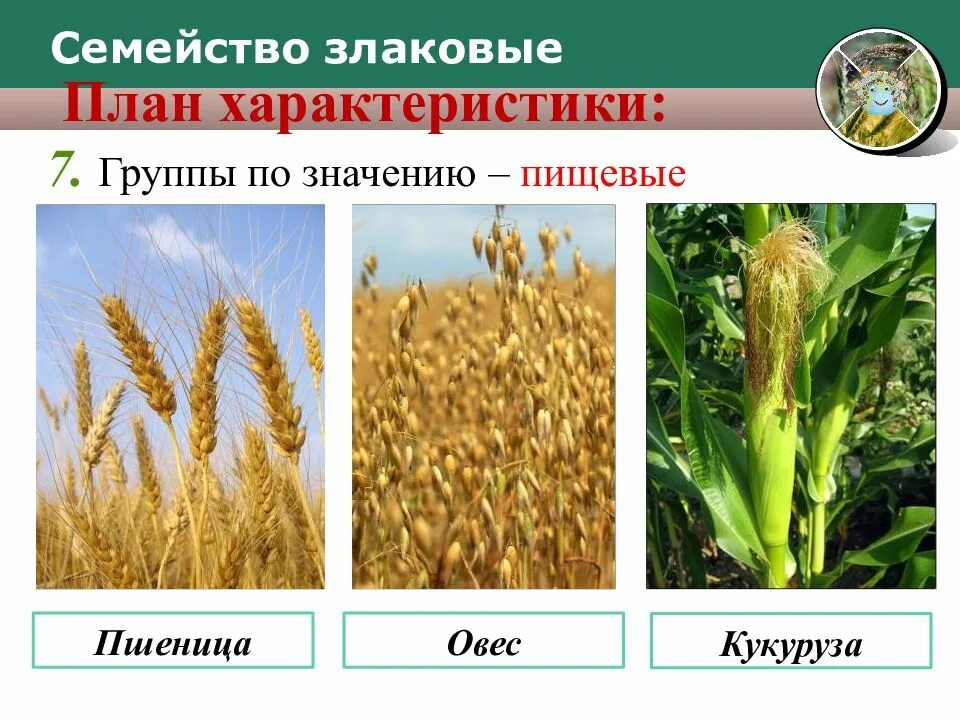 Семейство злаковые

План характеристики:

7. Группы по значению – пищевые

Пшеница

Овес

Кукуруза